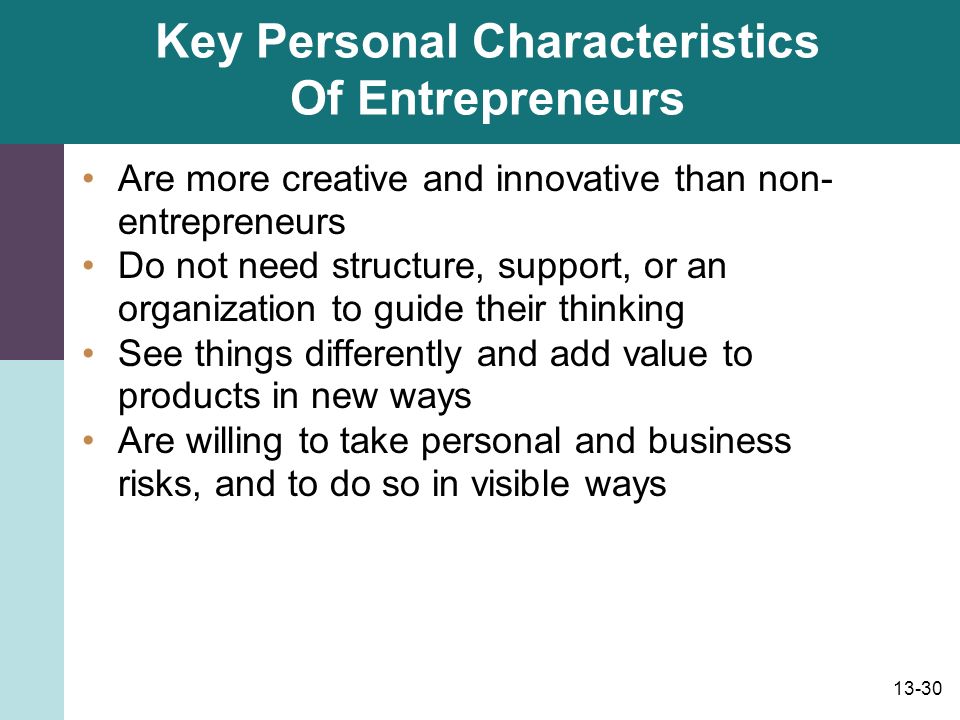 Key Personal Characteristics
Of Entrepreneurs

• Are more creative and innovative than non-entrepreneurs
• Do not need structure, support, or an organization to guide their thinking
• See things differently and add value to products in new ways
• Are willing to take personal and business risks, and to do so in visible ways

13-30